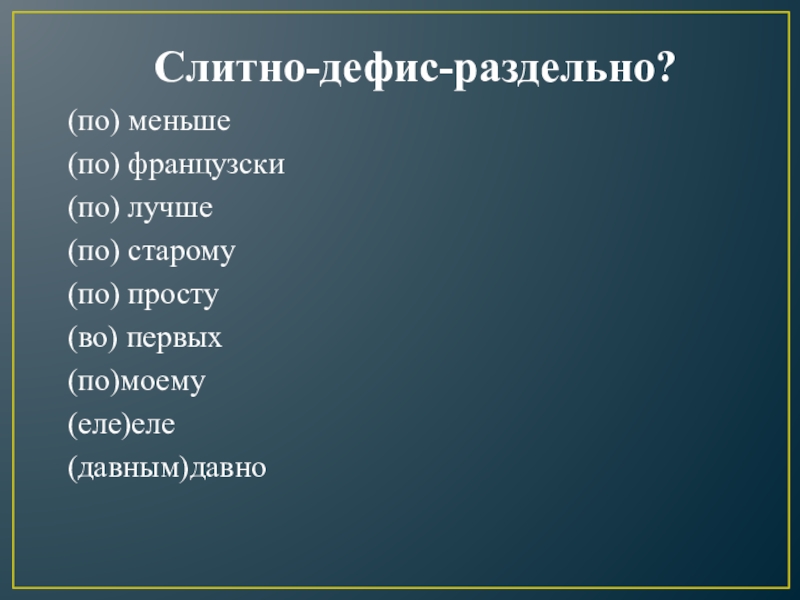 Слитно-дефис-раздельно?

(по) меньше

(по) французски

(по) лучше

(по) старому

(по) просту

(во) первых

(по)моему

(еле)еле

(давным)давно